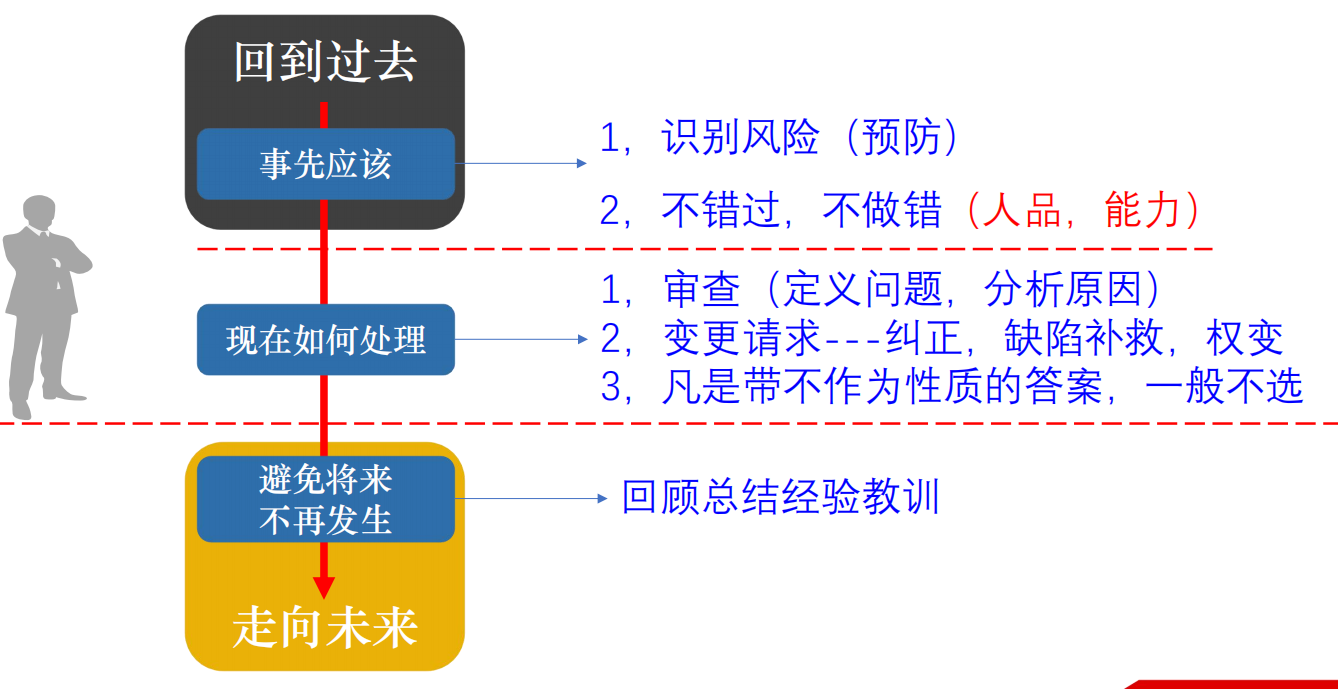 回到过去

事先应该

1，识别风险（预防）

2，不错过，不做错（人品，能力）

现在如何处理

1，审查（定义问题，分析原因）
2，变更请求---纠正，缺陷补救，权变
3，凡是带不作为性质的答案，一般不选

避免将来不再发生

回顾总结经验教训

走向未来